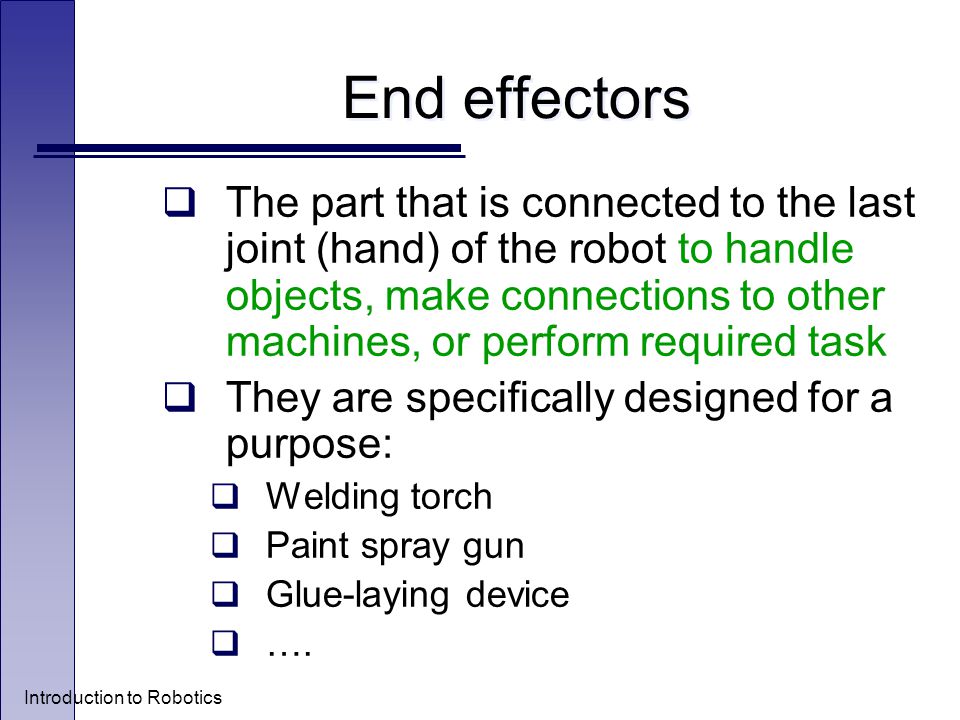 End effectors

❑ The part that is connected to the last joint (hand) of the robot to handle objects, make connections to other machines, or perform required task

❑ They are specifically designed for a purpose:

❑ Welding torch
❑ Paint spray gun
❑ Glue-laying device
❑ ….

Introduction to Robotics